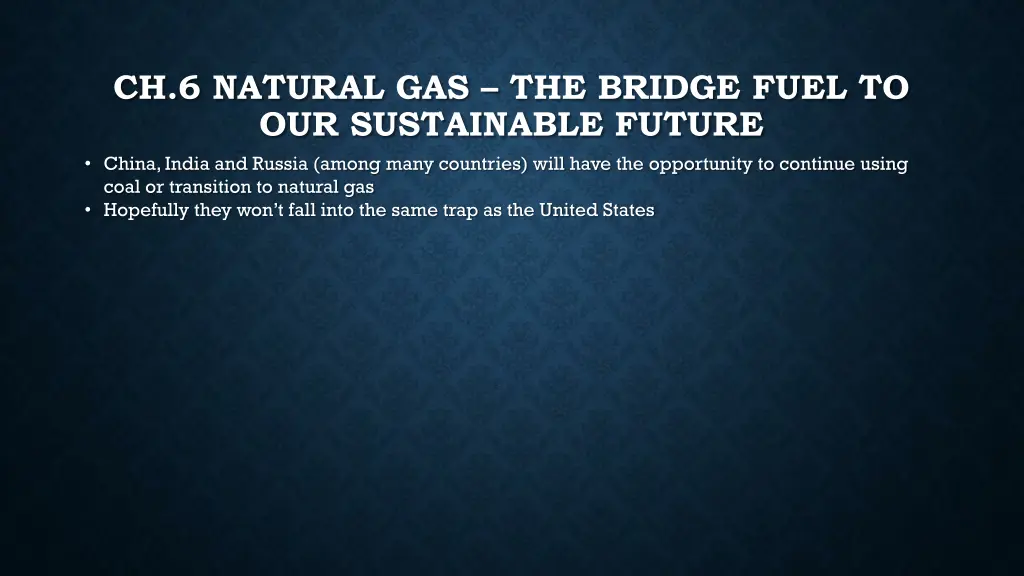 CH.6 NATURAL GAS – THE BRIDGE FUEL TO OUR SUSTAINABLE FUTURE

• China, India and Russia (among many countries) will have the opportunity to continue using coal or transition to natural gas
• Hopefully they won't fall into the same trap as the United States